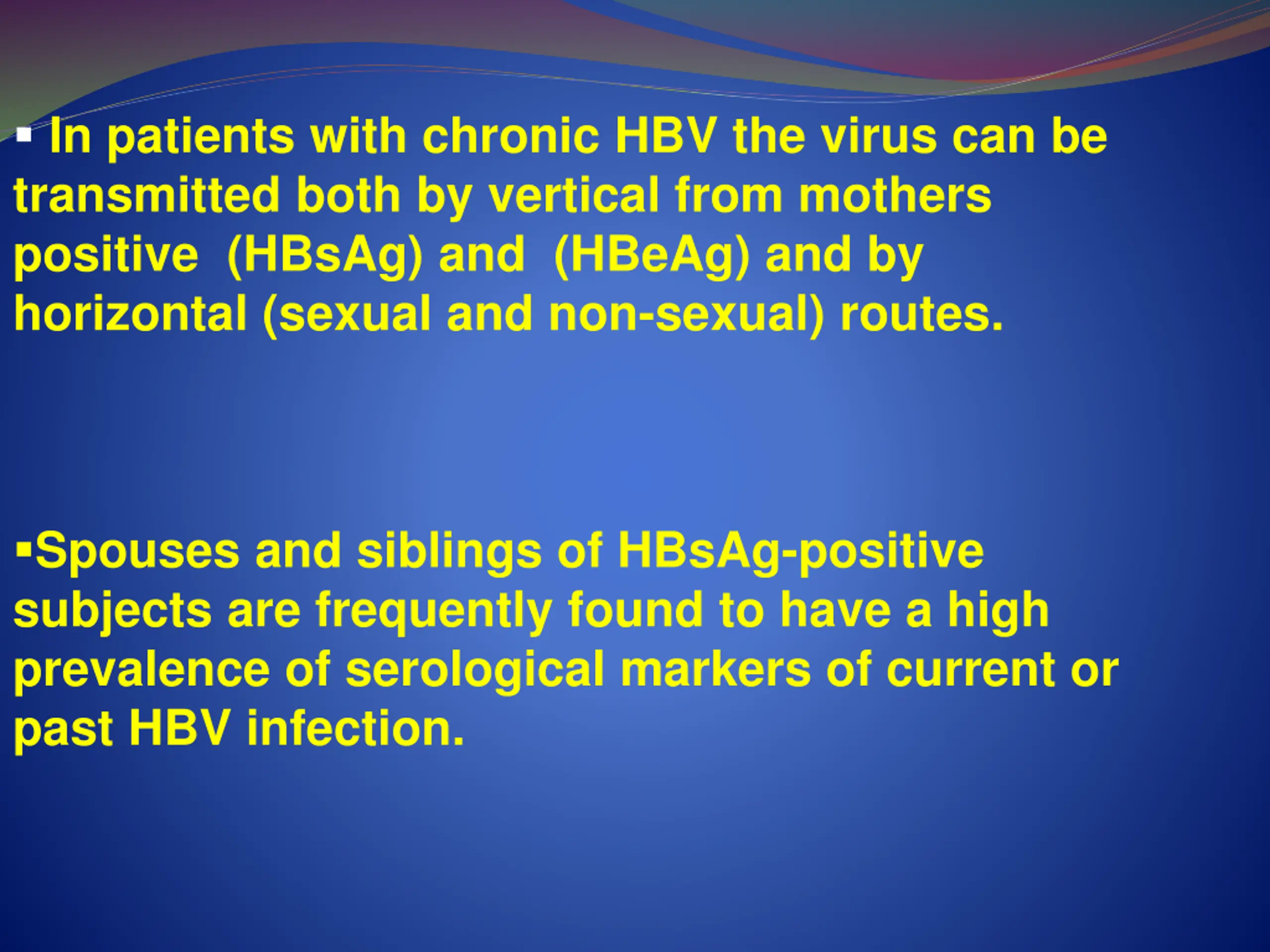 ▪ In patients with chronic HBV the virus can be transmitted both by vertical from mothers positive  (HBsAg) and  (HBeAg) and by horizontal (sexual and non-sexual) routes.

▪Spouses and siblings of HBsAg-positive subjects are frequently found to have a high prevalence of serological markers of current or past HBV infection.